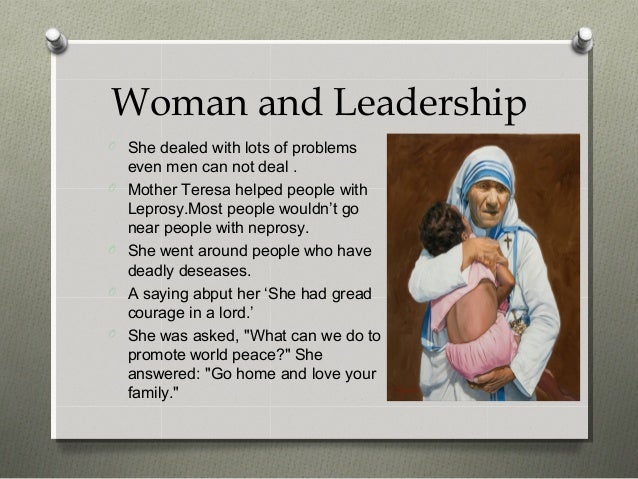 Woman and Leadership

She dealed with lots of problems even men can not deal .

Mother Teresa helped people with Leprosy.Most people wouldn't go near people with neprosy.

She went around people who have deadly deseases.

A saying abput her 'She had gread courage in a lord.'

She was asked, "What can we do to promote world peace?" She answered: "Go home and love your family."